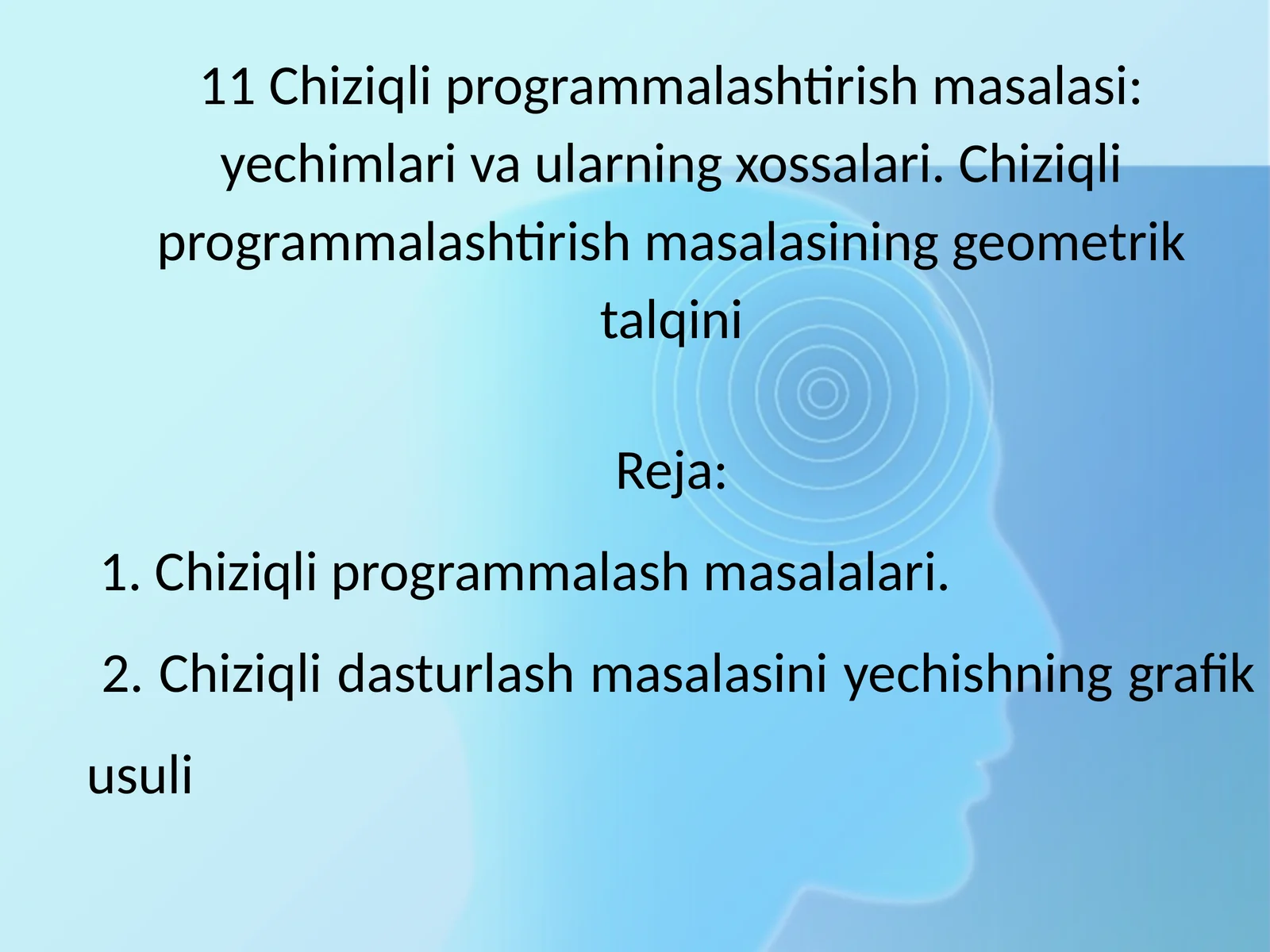 11 Chiziqli programmalashtirish masalasi: yechimlari va ularning xossalari. Chiziqli programmalashtirish masalasining geometrik talqini

Reja:

1. Chiziqli programmalash masalalari.

2. Chiziqli dasturlash masalasini yechishning grafik usuli